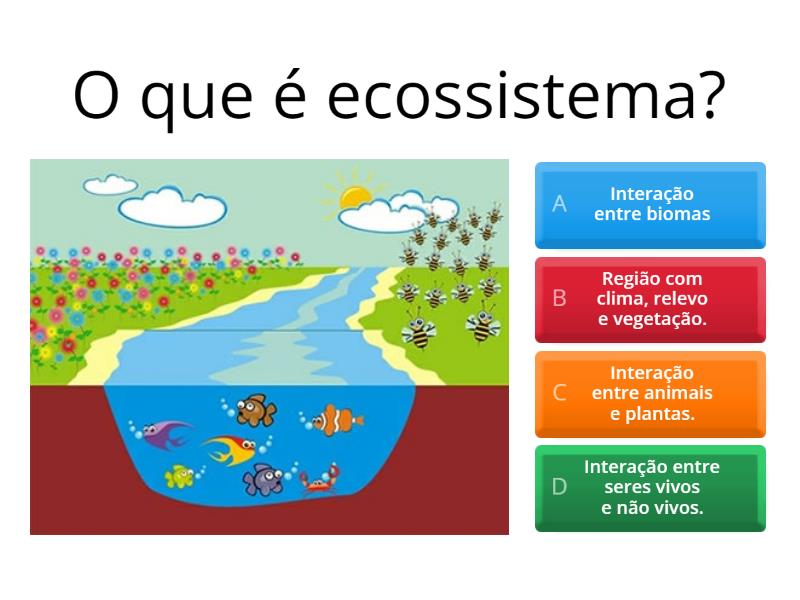 O que é ecossistema?

A Interação entre biomas

B Região com clima, relevo e vegetação.

C Interação entre animais e plantas.

D Interação entre seres vivos e não vivos.